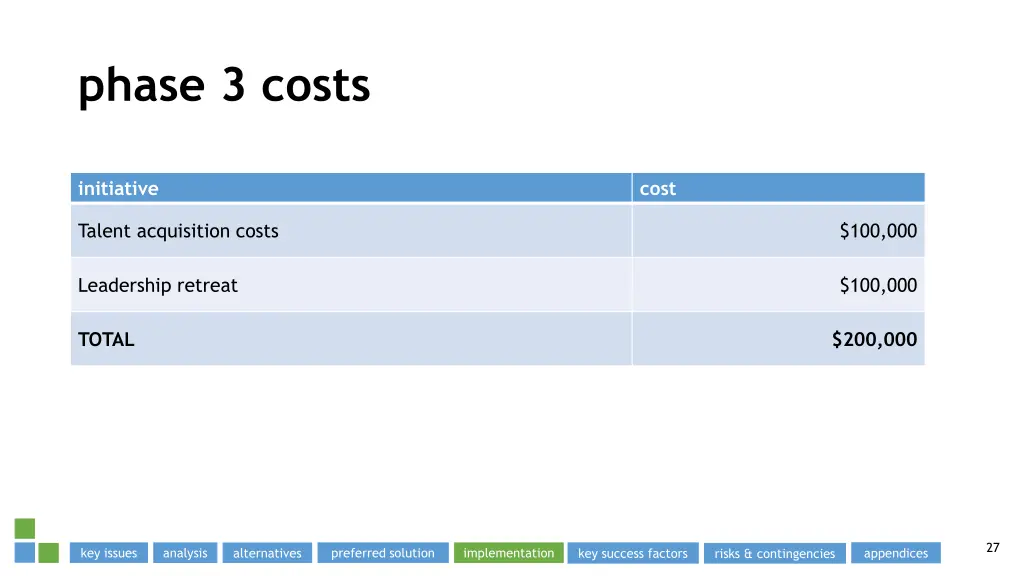 phase 3 costs

| initiative | cost |
|---|---|
| Talent acquisition costs | \$100,000 |
| Leadership retreat | \$100,000 |
| TOTAL | \$200,000 |

key issues analysis alternatives preferred solution implementation key success factors risks & contingencies appendices

27